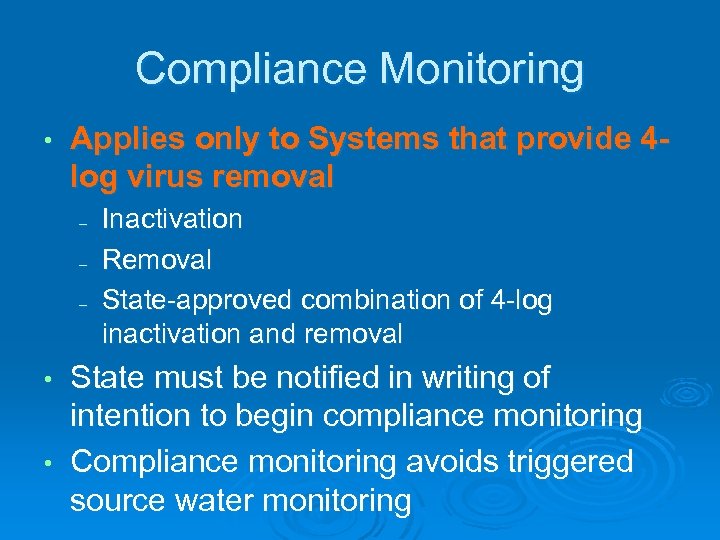 Compliance Monitoring

• Applies only to Systems that provide 4-log virus removal
  – Inactivation
  – Removal
  – State-approved combination of 4-log inactivation and removal
• State must be notified in writing of intention to begin compliance monitoring
• Compliance monitoring avoids triggered source water monitoring